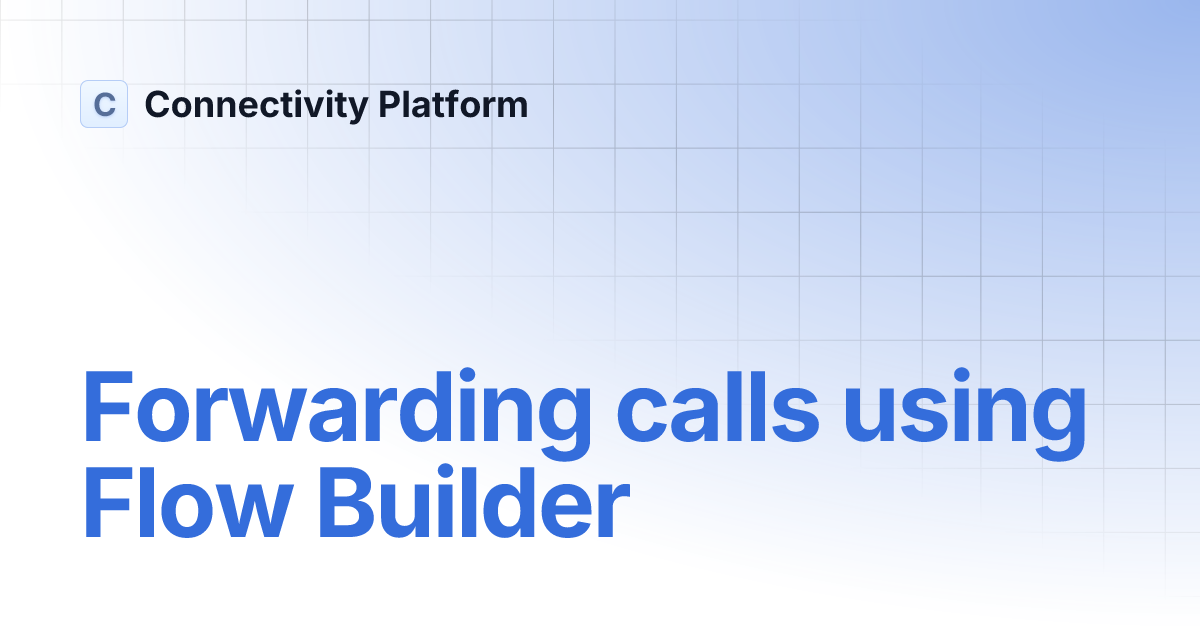 C Connectivity Platform

Forwarding calls using Flow Builder